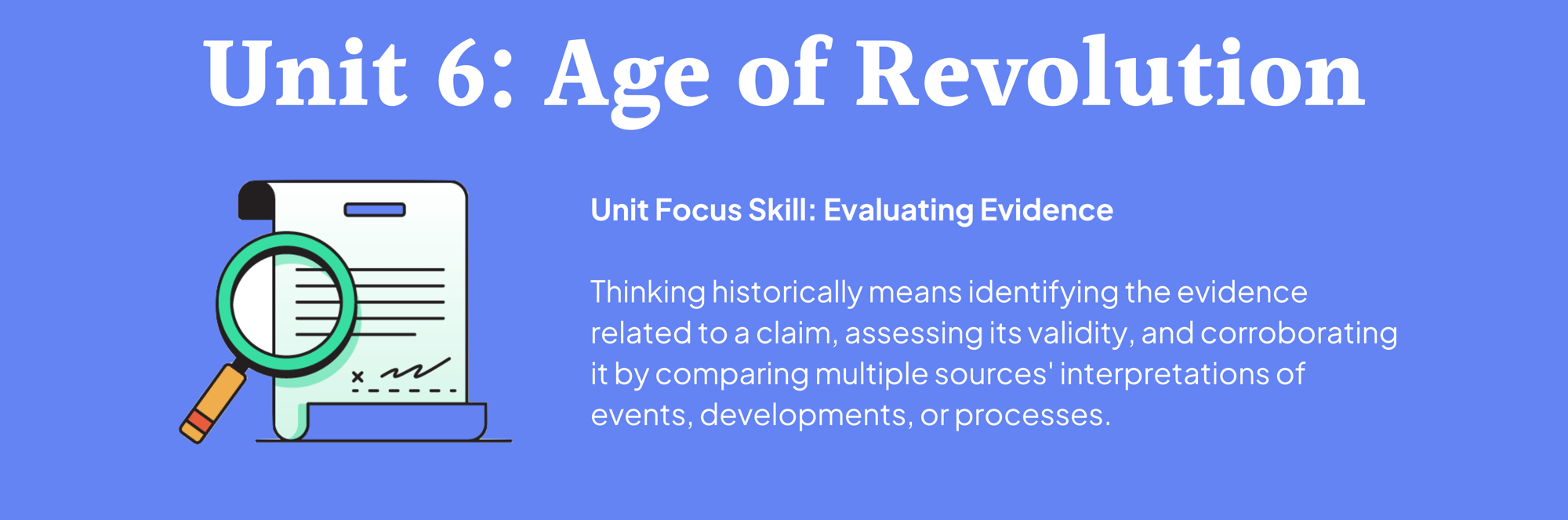 Unit 6: Age of Revolution

Unit Focus Skill: Evaluating Evidence

Thinking historically means identifying the evidence related to a claim, assessing its validity, and corroborating it by comparing multiple sources' interpretations of events, developments, or processes.